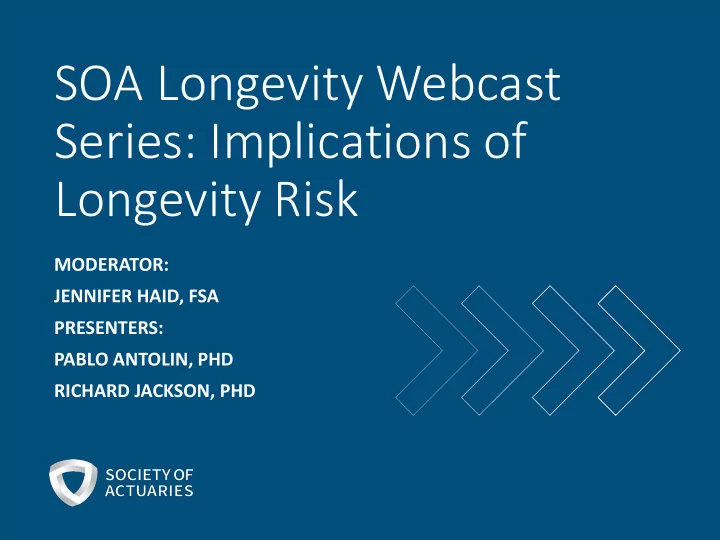 SOA Longevity Webcast Series: Implications of Longevity Risk

MODERATOR:
JENNIFER HAID, FSA
PRESENTERS:
PABLO ANTOLIN, PHD
RICHARD JACKSON, PHD

SOCIETY OF ACTUARIES